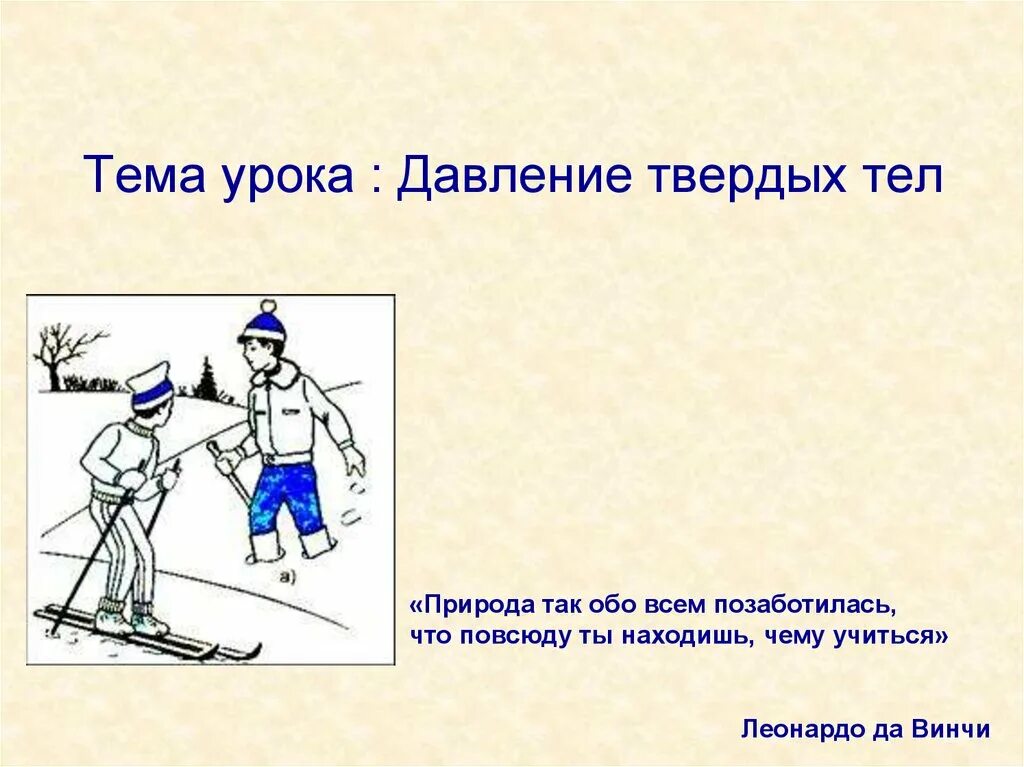 Тема урока : Давление твердых тел

а)

«Природа так обо всем позаботилась, что повсюду ты находишь, чему учиться»

Леонардо да Винчи